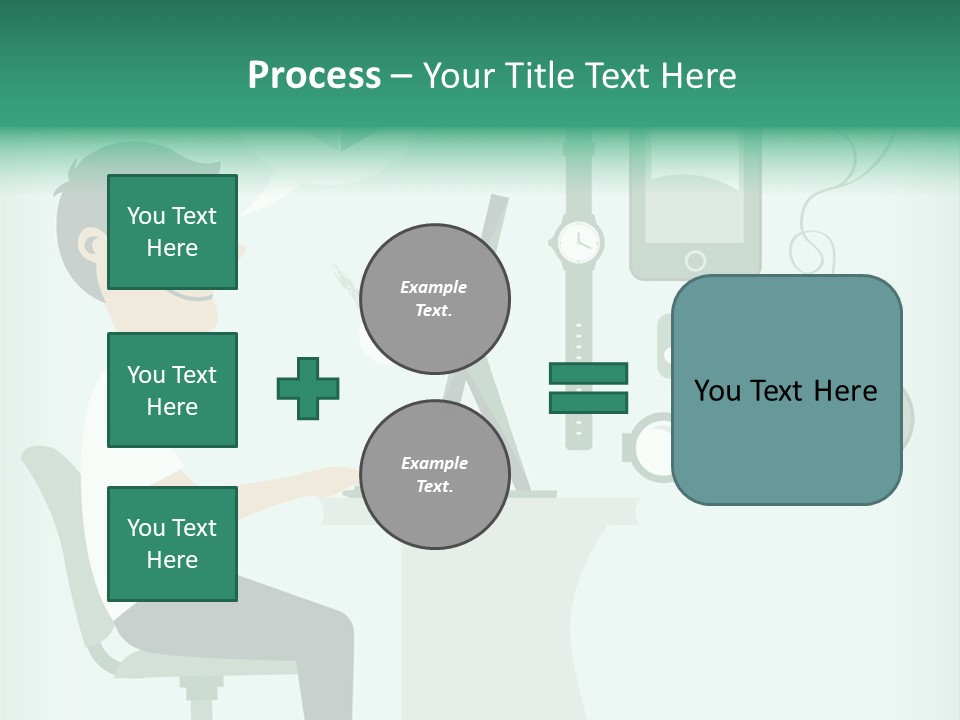 Process – Your Title Text Here

You Text Here

You Text Here

You Text Here

Example Text.

Example Text.

You Text Here